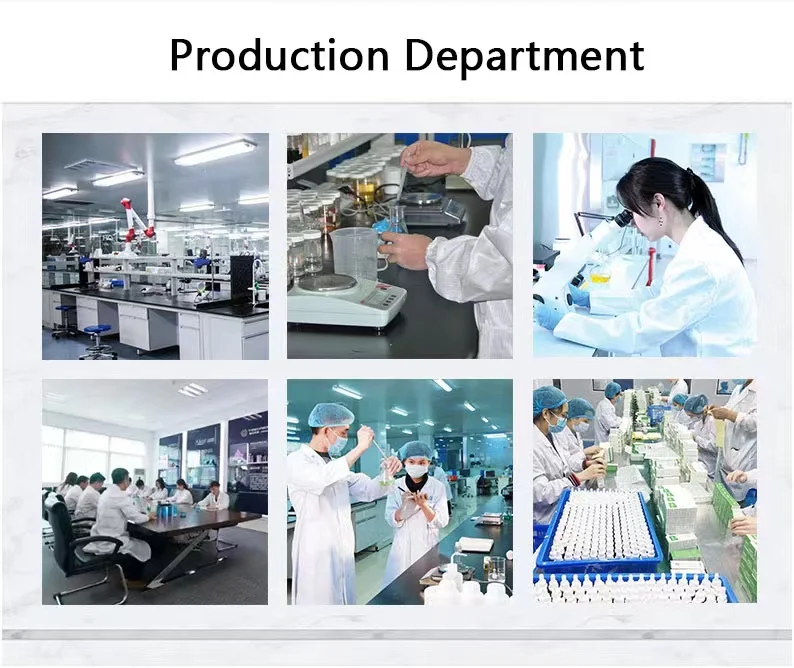 Production Department